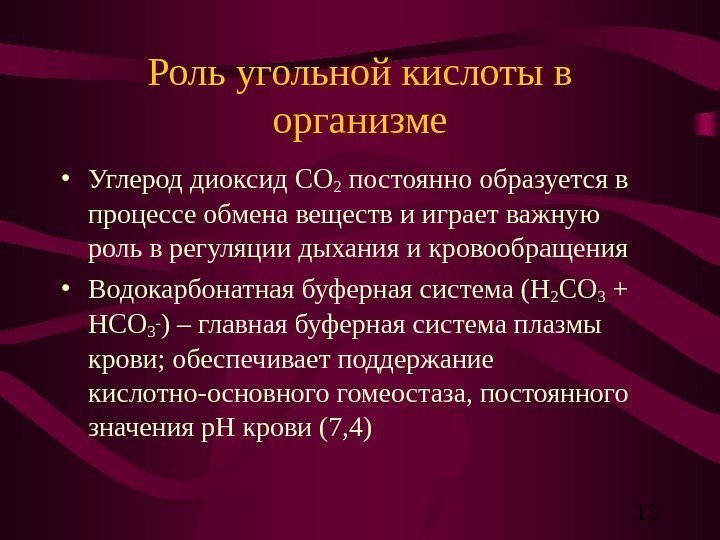 Роль угольной кислоты в организме

• Углерод диоксид $CO_2$ постоянно образуется в процессе обмена веществ и играет важную роль в регуляции дыхания и кровообращения

• Водокарбонатная буферная система ($H_2CO_3$ + $HCO_3^-$) – главная буферная система плазмы крови; обеспечивает поддержание кислотно-основного гомеостаза, постоянного значения pH крови (7,4)

15